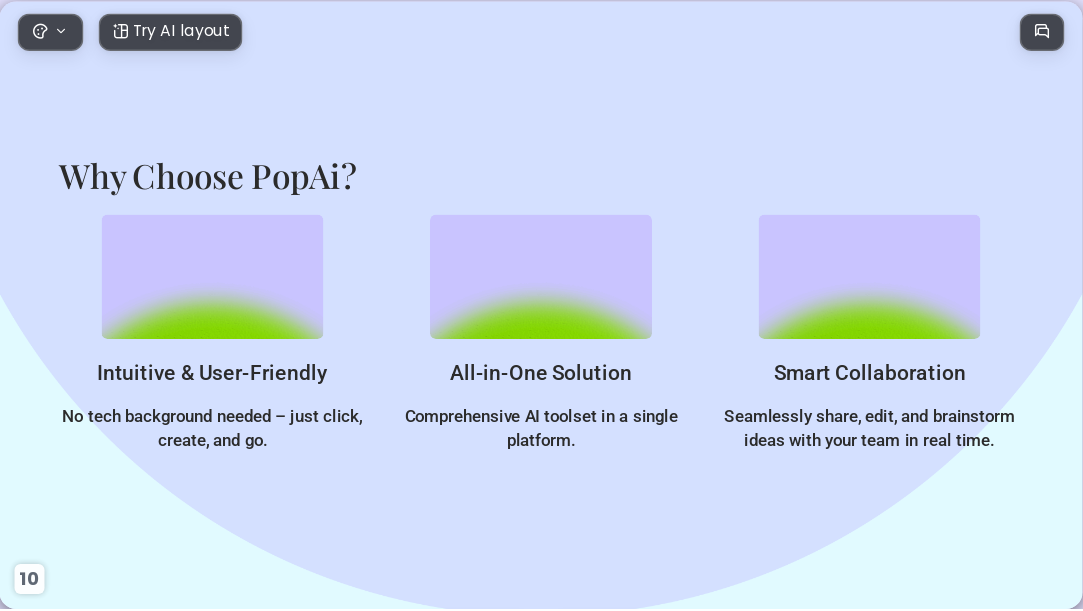 Try AI layout

Why Choose PopAi?

Intuitive & User-Friendly

No tech background needed – just click, create, and go.

All-in-One Solution

Comprehensive AI toolset in a single platform.

Smart Collaboration

Seamlessly share, edit, and brainstorm ideas with your team in real time.

10